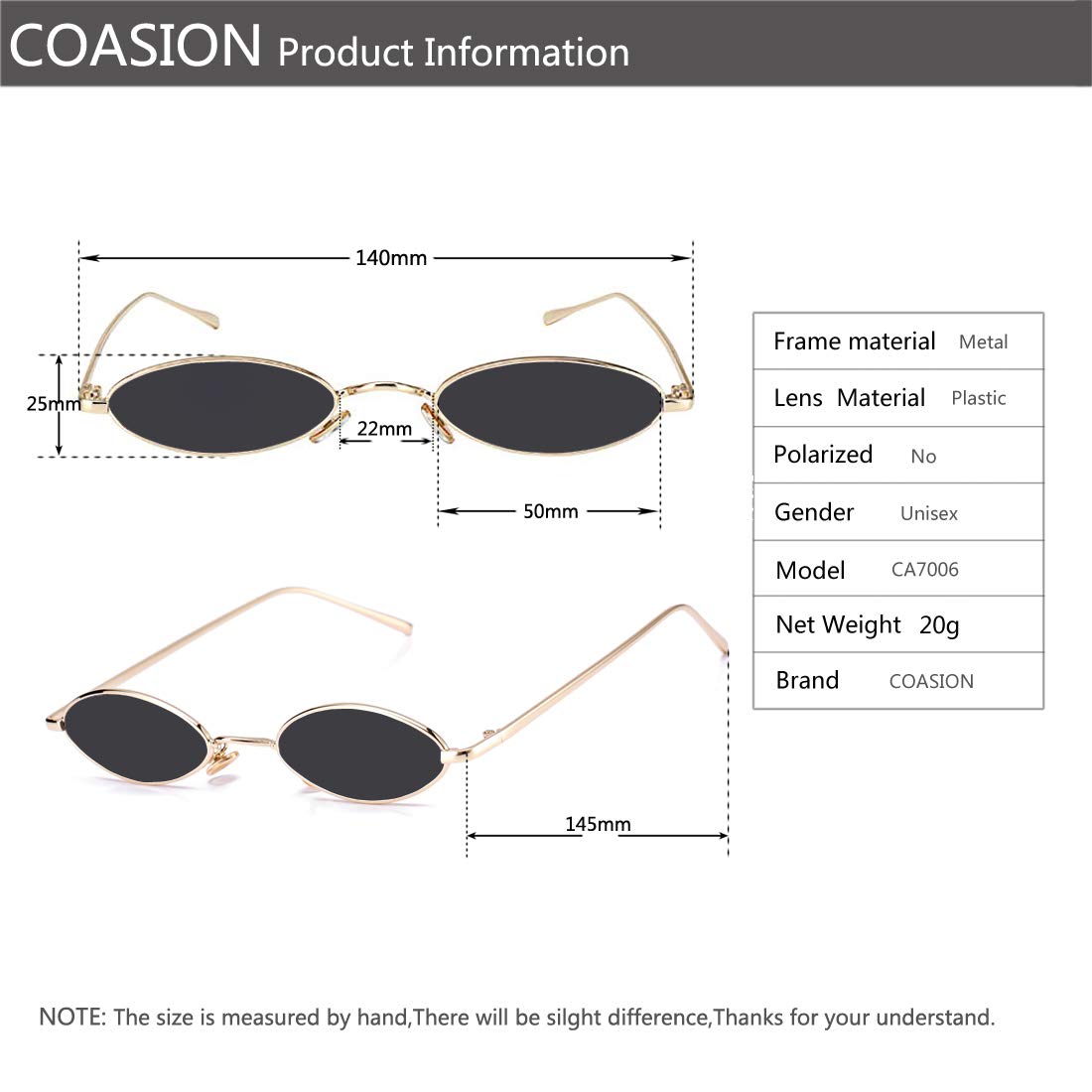 COASION Product Information

140mm

25mm

22mm

50mm

145mm

| Frame material | Metal |
|---|---|
| Lens Material | Plastic |
| Polarized | No |
| Gender | Unisex |
| Model | CA7006 |
| Net Weight | 20g |
| Brand | COASION |

NOTE: The size is measured by hand,There will be silght difference,Thanks for your understand.